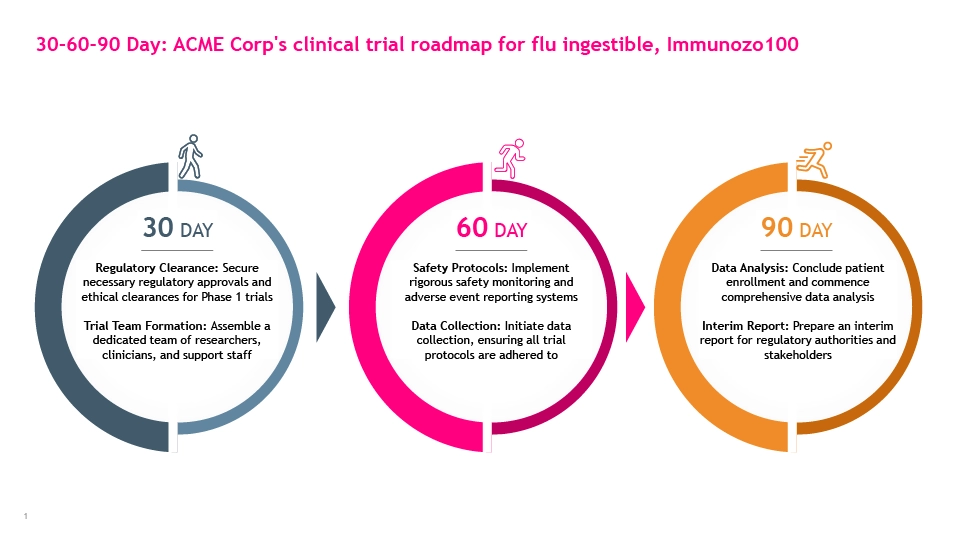 30-60-90 Day: ACME Corp's clinical trial roadmap for flu ingestible, Immunozo100

30 DAY

Regulatory Clearance: Secure necessary regulatory approvals and ethical clearances for Phase 1 trials

Trial Team Formation: Assemble a dedicated team of researchers, clinicians, and support staff

60 DAY

Safety Protocols: Implement rigorous safety monitoring and adverse event reporting systems

Data Collection: Initiate data collection, ensuring all trial protocols are adhered to

90 DAY

Data Analysis: Conclude patient enrollment and commence comprehensive data analysis

Interim Report: Prepare an interim report for regulatory authorities and stakeholders

1